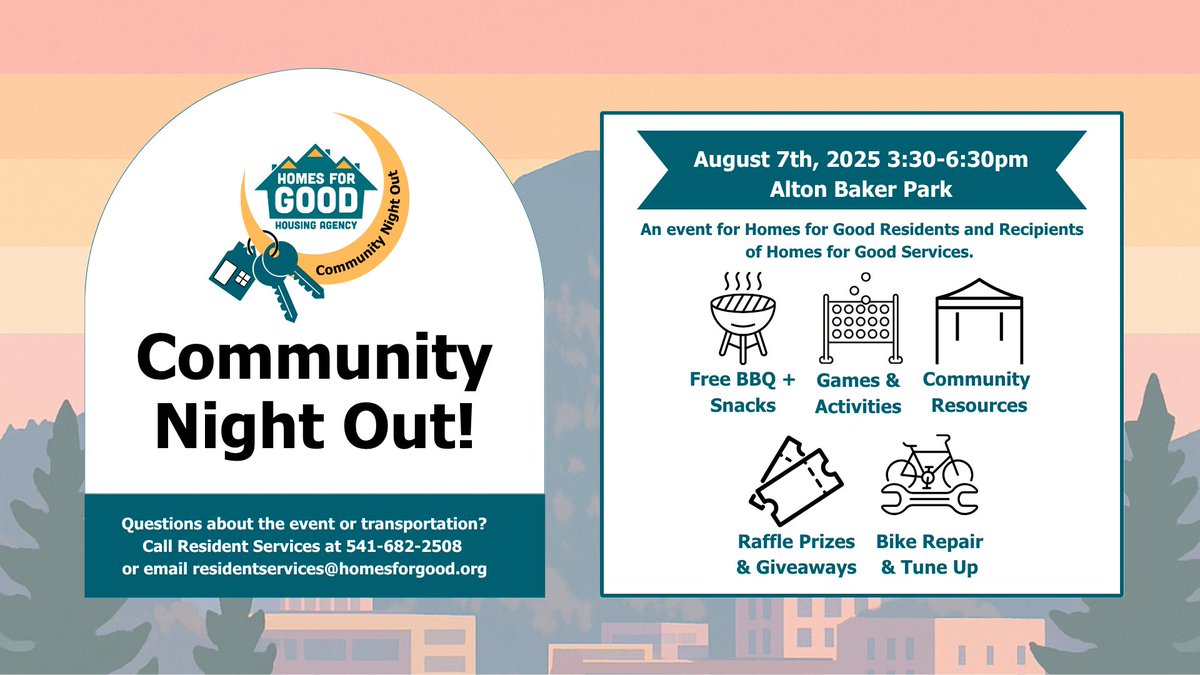 HOMES FOR GOOD
HOUSING AGENCY
Community Night Out

Community Night Out!

Questions about the event or transportation? Call Resident Services at 541-682-2508 or email residentservices@homesforgood.org

August 7th, 2025 3:30-6:30pm
Alton Baker Park

An event for Homes for Good Residents and Recipients of Homes for Good Services.

Free BBQ + Snacks

Games & Activities

Community Resources

Raffle Prizes & Giveaways

Bike Repair & Tune Up